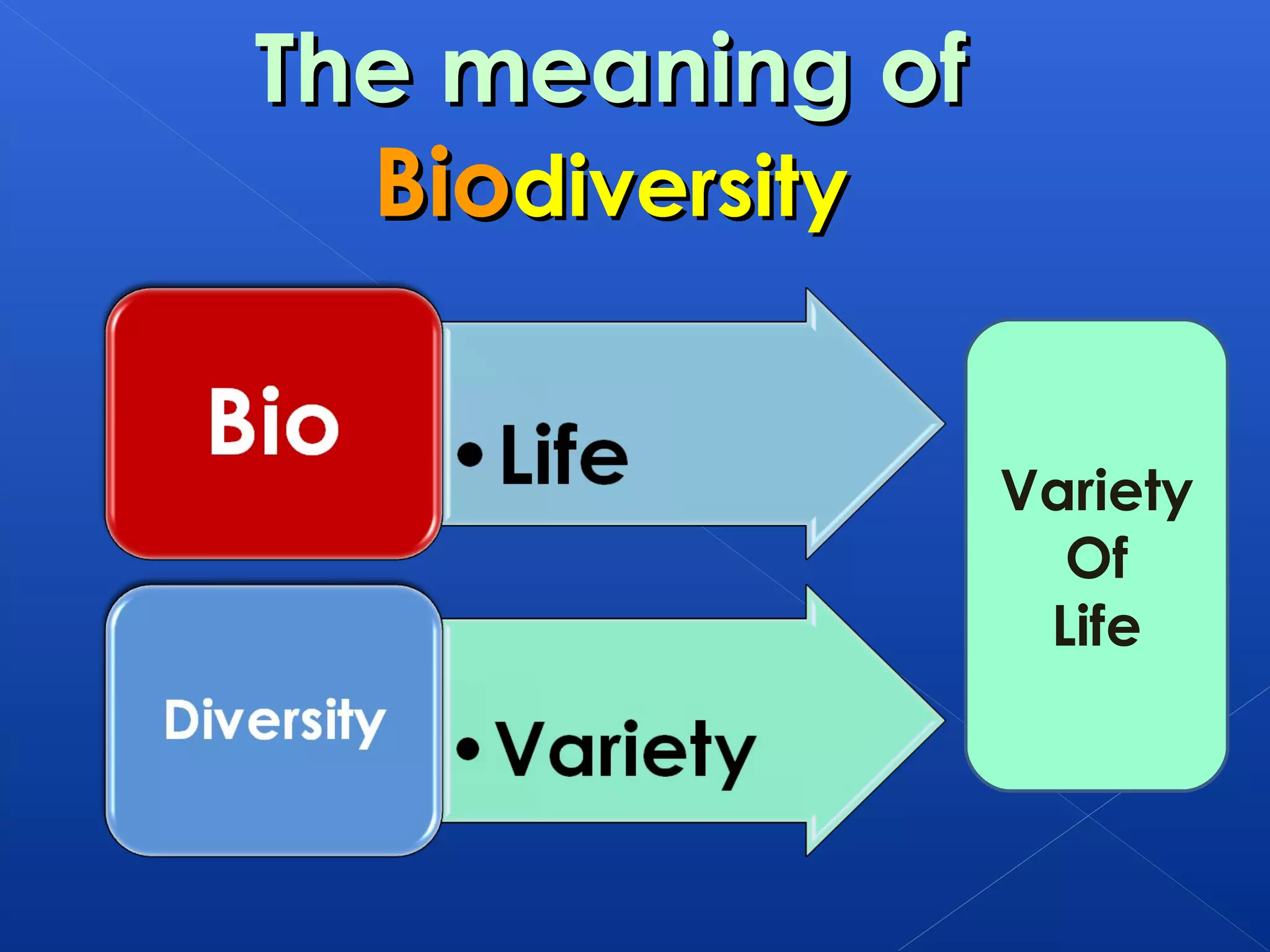 The meaning of Biodiversity

Bio

• Life

Diversity

• Variety

Variety Of Life